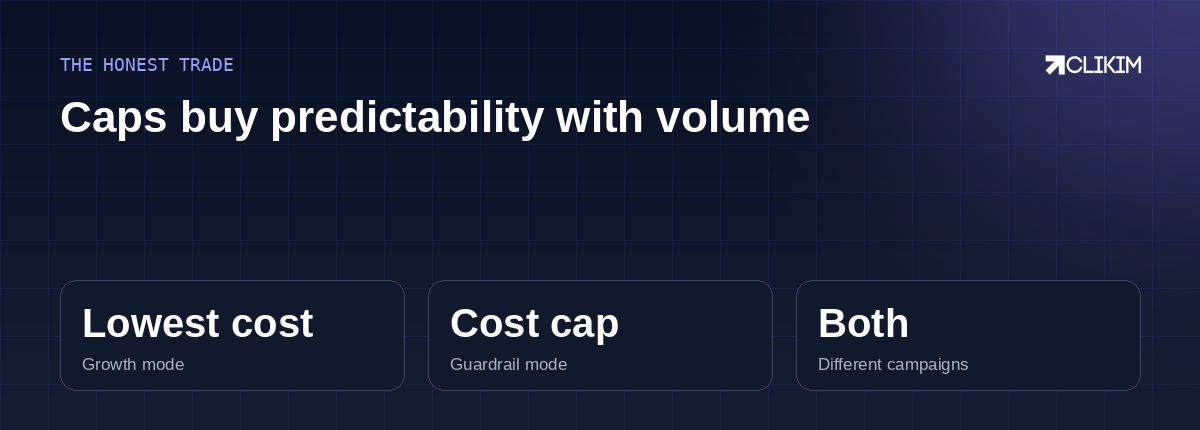 THE HONEST TRADE

CLIKIM

Caps buy predictability with volume

Lowest cost
Growth mode

Cost cap
Guardrail mode

Both
Different campaigns